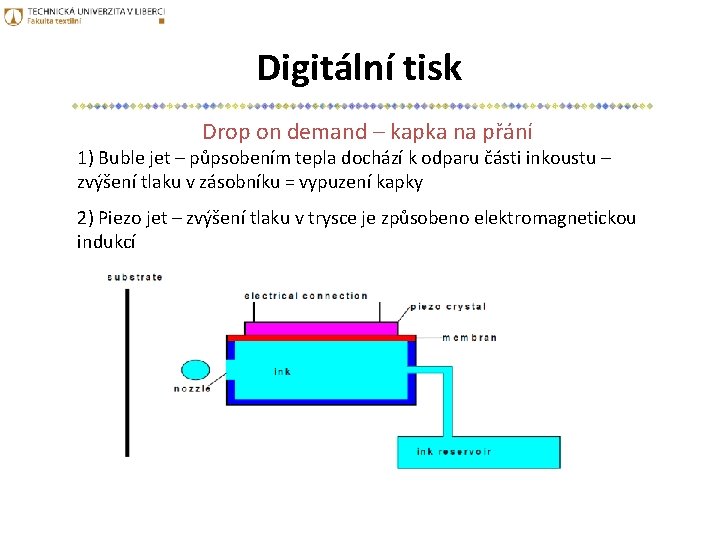 TECHNICKÁ UNIVERZITA V LIBERCI
Fakulta textilní

Digitální tisk

Drop on demand – kapka na přání

1) Buble jet – půpsobením tepla dochází k odparu části inkoustu – zvýšení tlaku v zásobníku = vypuzení kapky

2) Piezo jet – zvýšení tlaku v trysce je způsobeno elektromagnetickou indukcí

substrate
electrical connection
piezo crystal
membran
ink
nozzle
ink reservoir